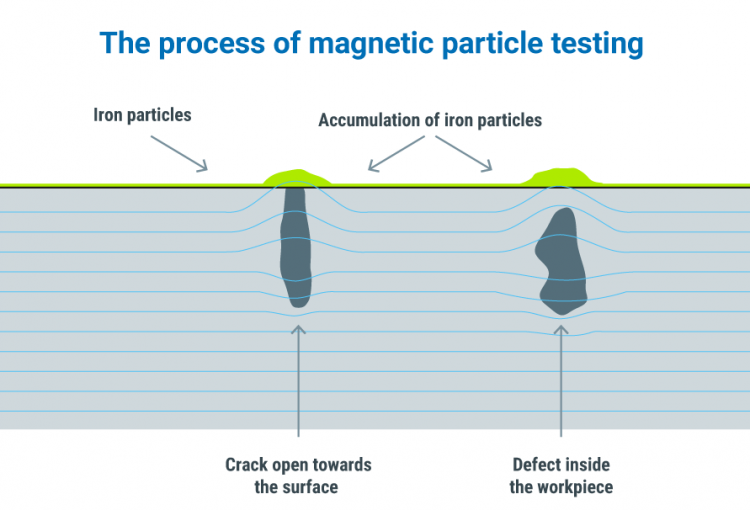 The process of magnetic particle testing

Iron particles

Accumulation of iron particles

Crack open towards the surface

Defect inside the workpiece